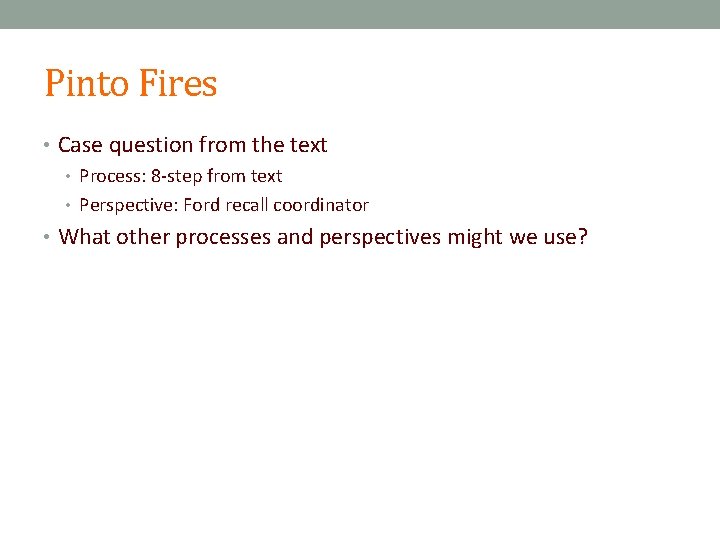 Pinto Fires

• Case question from the text
  • Process: 8-step from text
  • Perspective: Ford recall coordinator
• What other processes and perspectives might we use?